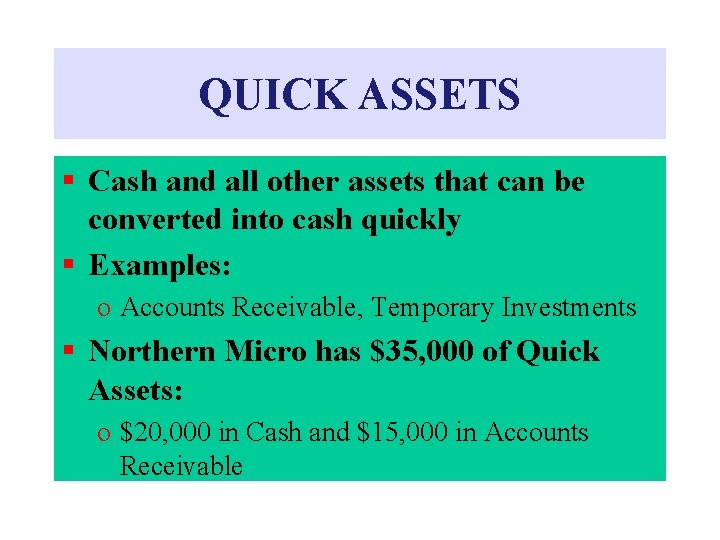 QUICK ASSETS

▪ Cash and all other assets that can be converted into cash quickly

▪ Examples:

o Accounts Receivable, Temporary Investments

▪ Northern Micro has \$35,000 of Quick Assets:

o \$20,000 in Cash and \$15,000 in Accounts Receivable